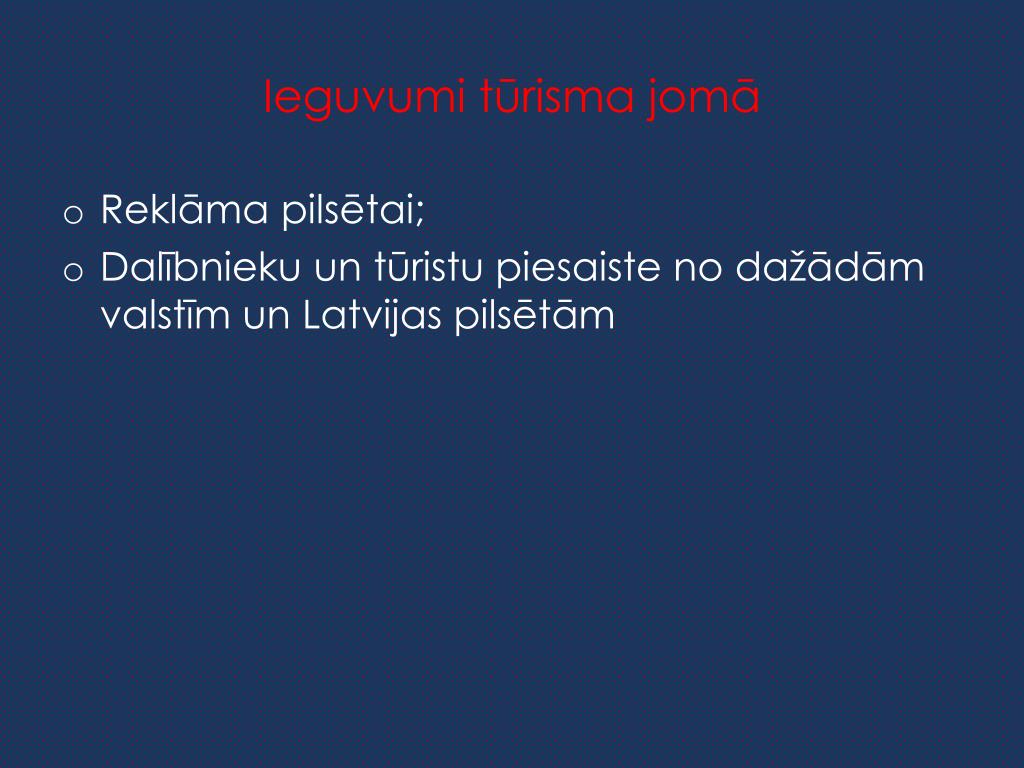 Ieguvumi tūrisma jomā

o Reklāma pilsētai;
o Dalībnieku un tūristu piesaiste no dažādām valstīm un Latvijas pilsētām